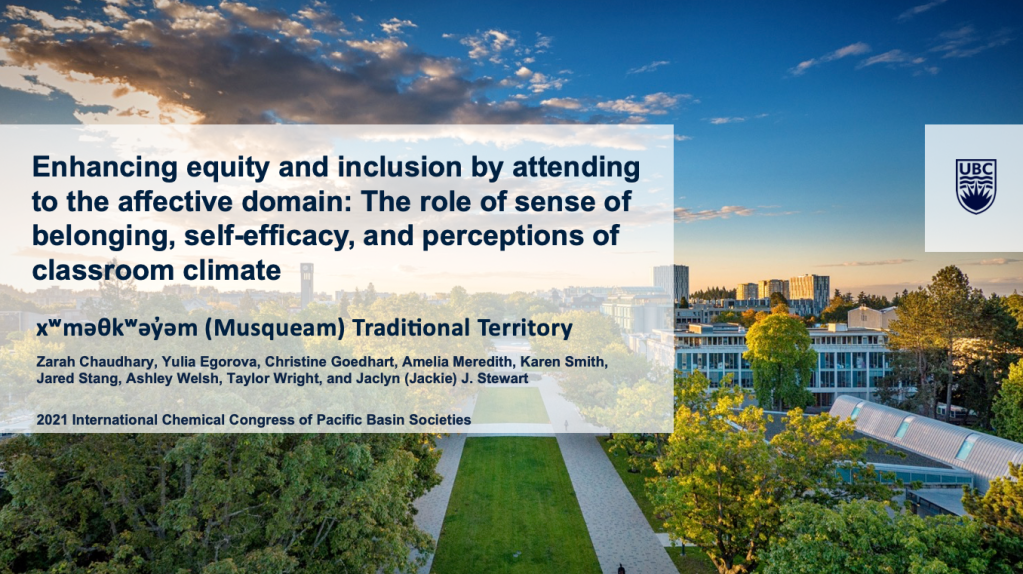 Enhancing equity and inclusion by attending to the affective domain: The role of sense of belonging, self-efficacy, and perceptions of classroom climate

UBC

xʷməθkʷəy̓əm (Musqueam) Traditional Territory

Zarah Chaudhary, Yulia Egorova, Christine Goedhart, Amelia Meredith, Karen Smith, Jared Stang, Ashley Welsh, Taylor Wright, and Jaclyn (Jackie) J. Stewart

2021 International Chemical Congress of Pacific Basin Societies